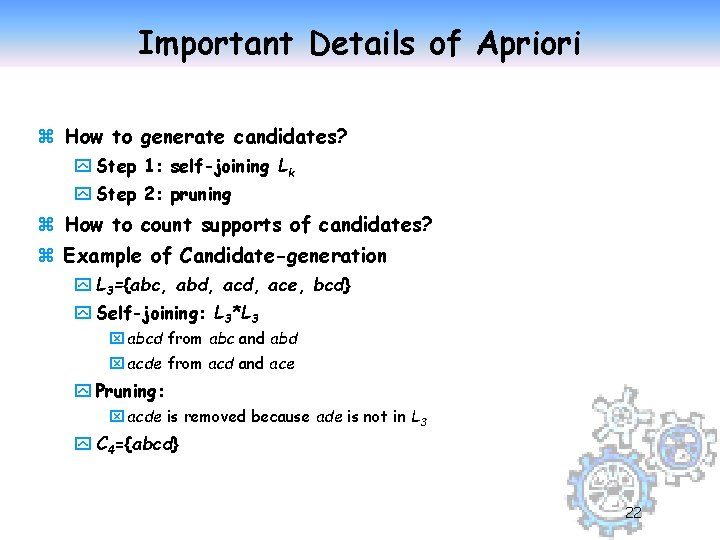 Important Details of Apriori

How to generate candidates?

Step 1: self-joining $L_k$

Step 2: pruning

How to count supports of candidates?

Example of Candidate-generation

$L_3$={abc, abd, acd, ace, bcd}

Self-joining: $L_3$*$L_3$

abcd from abc and abd

acde from acd and ace

Pruning:

acde is removed because ade is not in $L_3$

$C_4$={abcd}

22